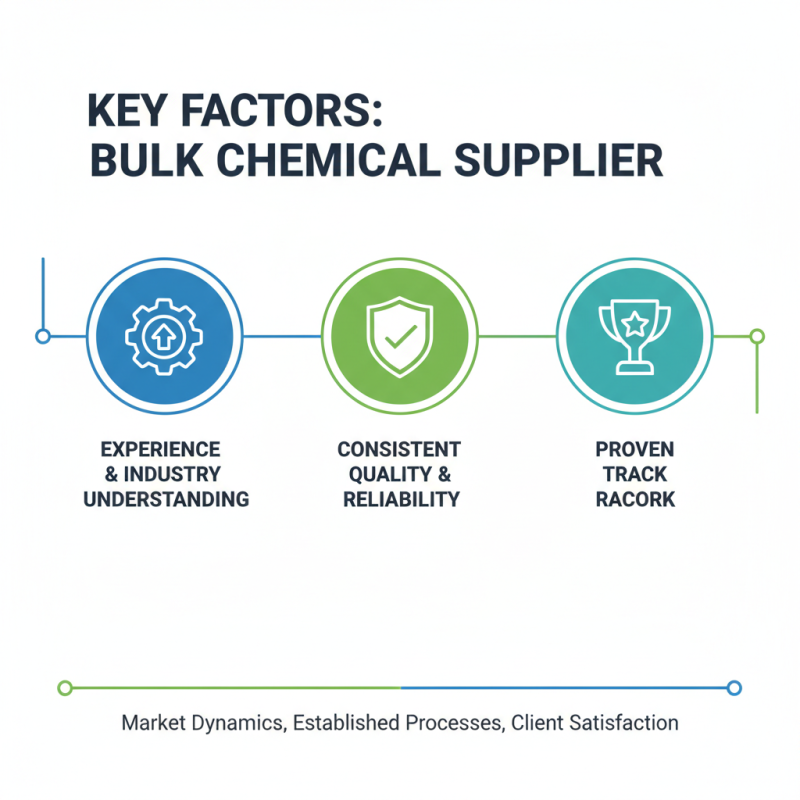 KEY FACTORS:
BULK CHEMICAL SUPPLIER

EXPERIENCE & INDUSTRY UNDERSTANDING

CONSISTENT QUALITY & RELIABILITY

PROVEN TRACK RACORK

Market Dynamics, Established Processes, Client Satisfaction